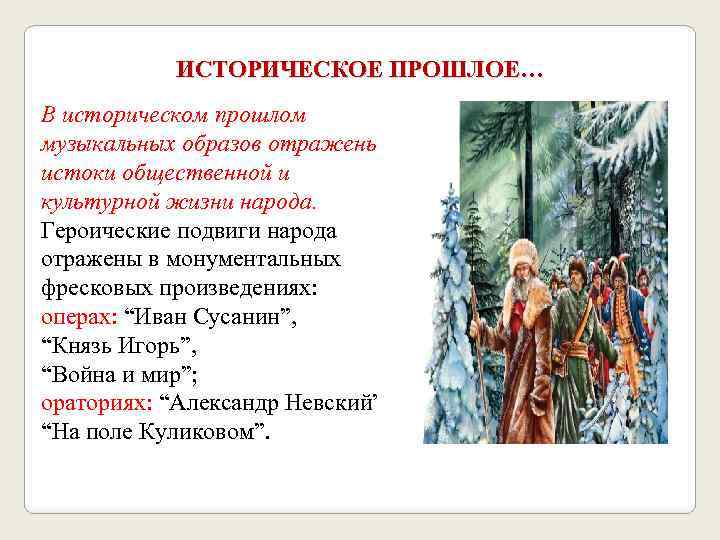 ИСТОРИЧЕСКОЕ ПРОШЛОЕ…

В историческом прошлом музыкальных образов отражень истоки общественной и культурной жизни народа.
Героические подвиги народа отражены в монументальных фресковых произведениях:
операх: “Иван Сусанин”, “Князь Игорь”, “Война и мир”;
ораториях: “Александр Невский” “На поле Куликовом”.